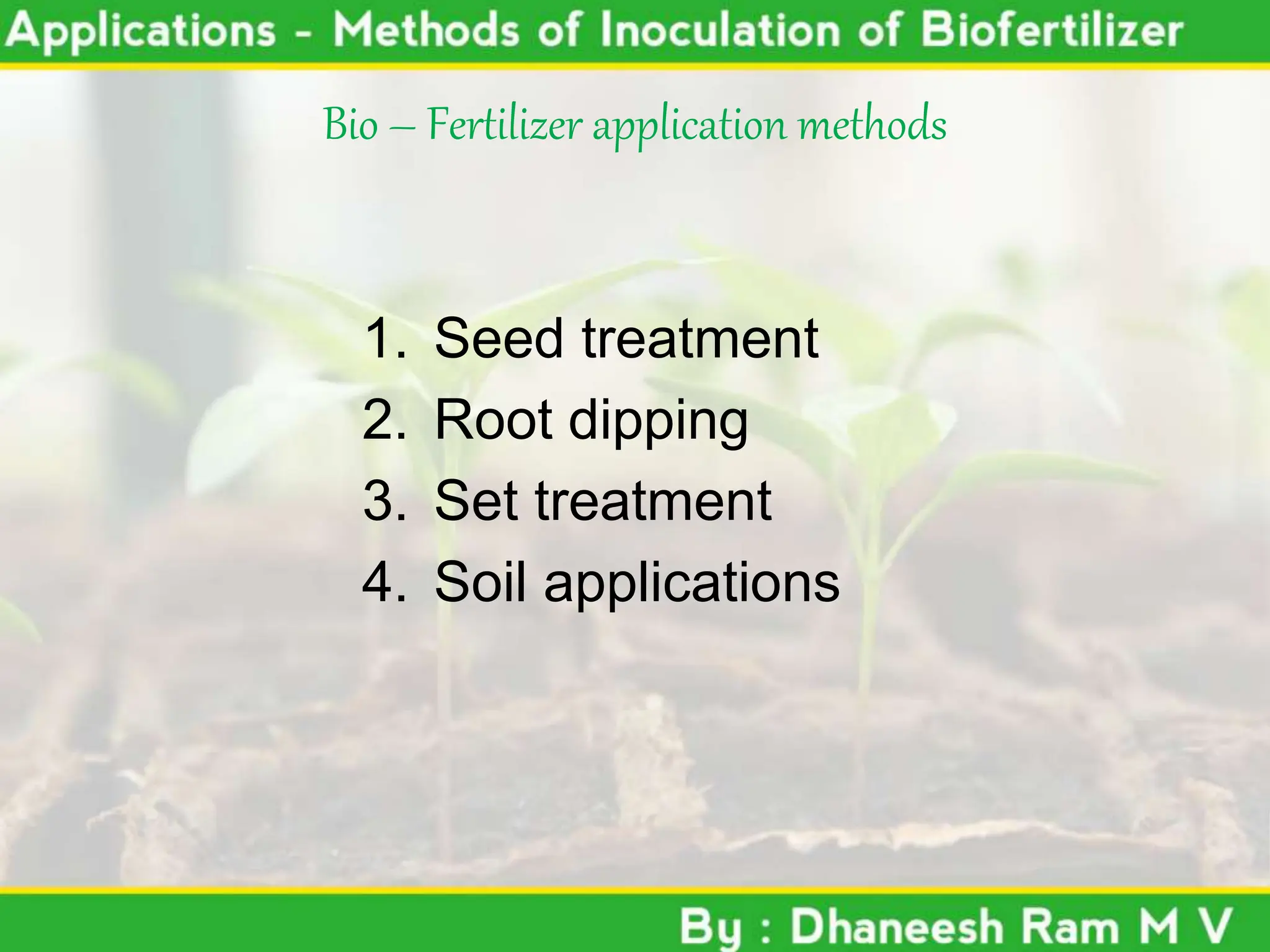 Applications - Methods of Inoculation of Biofertilizer

Bio – Fertilizer application methods

1. Seed treatment
2. Root dipping
3. Set treatment
4. Soil applications

By : Dhaneesh Ram M V